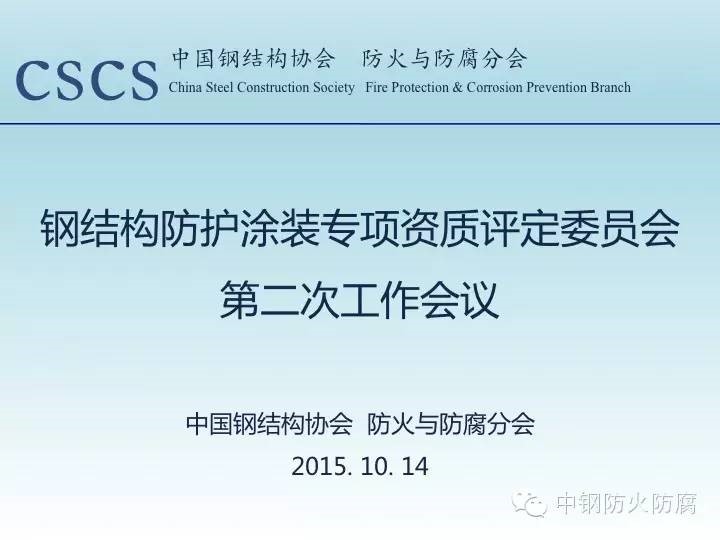 CSCS 中国钢结构协会　防火与防腐分会
China Steel Construction Society　Fire Protection & Corrosion Prevention Branch

钢结构防护涂装专项资质评定委员会
第二次工作会议

中国钢结构协会　防火与防腐分会
2015. 10. 14

中钢防火防腐